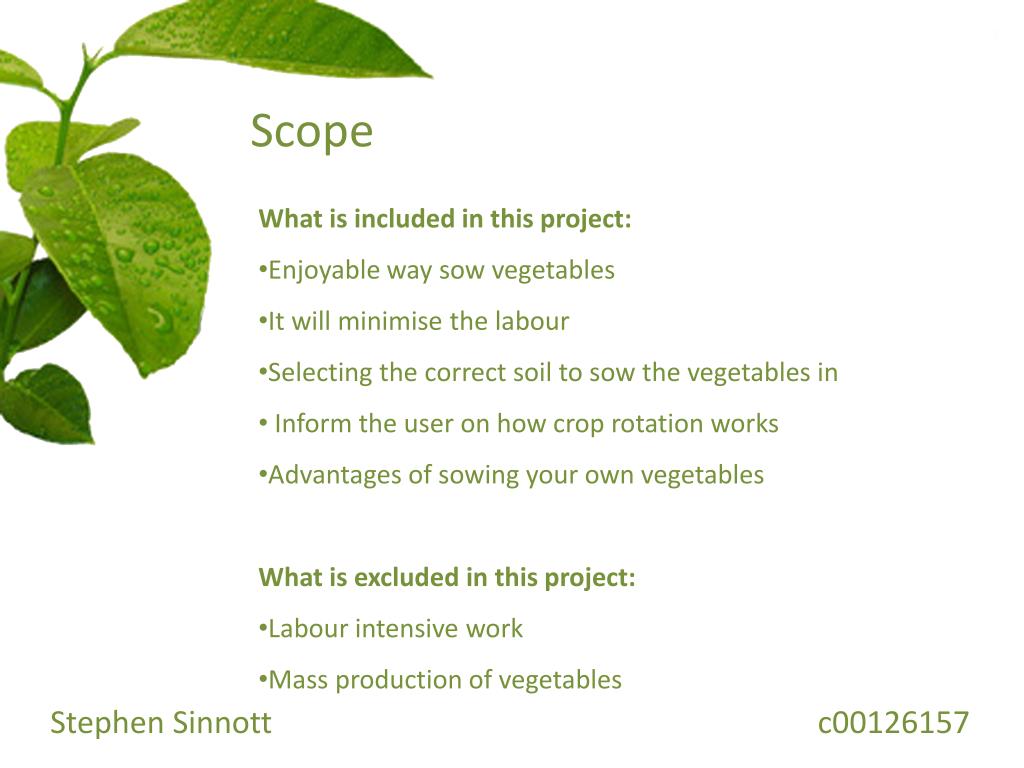 Scope

What is included in this project:

•Enjoyable way sow vegetables

•It will minimise the labour

•Selecting the correct soil to sow the vegetables in

• Inform the user on how crop rotation works

•Advantages of sowing your own vegetables

What is excluded in this project:

•Labour intensive work

•Mass production of vegetables

Stephen Sinnott

c00126157